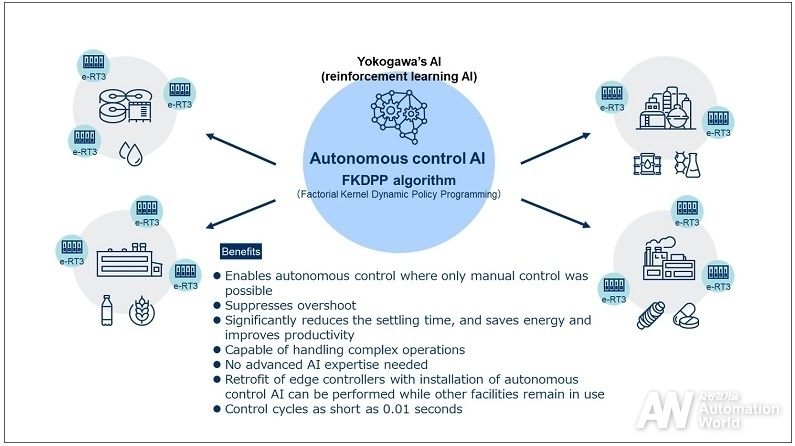 Yokogawa's AI
(reinforcement learning AI)

Autonomous control AI
FKDPP algorithm
(Factorial Kernel Dynamic Policy Programming)

e-RT3
e-RT3
e-RT3

e-RT3
e-RT3

e-RT3
e-RT3
e-RT3

e-RT3
e-RT3
e-RT3

Benefits
● Enables autonomous control where only manual control was possible
● Suppresses overshoot
● Significantly reduces the settling time, and saves energy and improves productivity
● Capable of handling complex operations
● No advanced AI expertise needed
● Retrofit of edge controllers with installation of autonomous control AI can be performed while other facilities remain in use
● Control cycles as short as 0.01 seconds

AW 자동화기술 Automation World